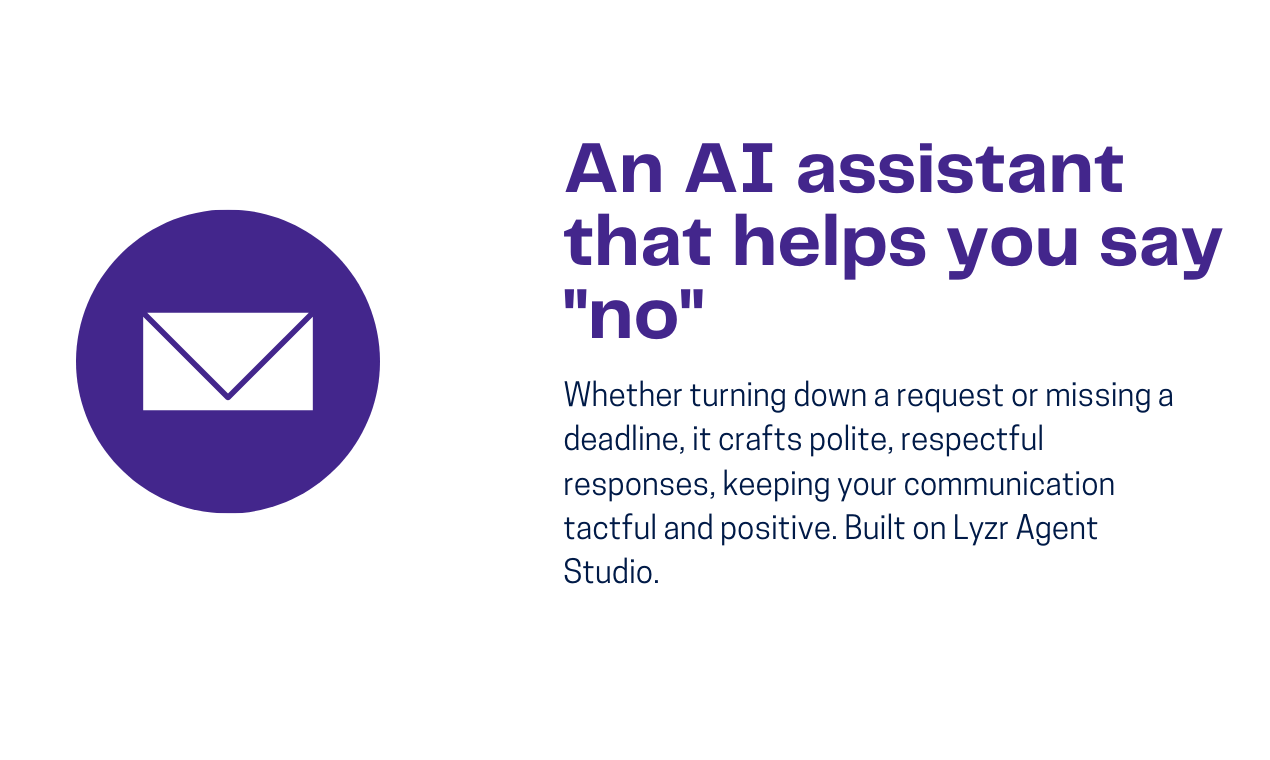 An AI assistant that helps you say "no"

Whether turning down a request or missing a deadline, it crafts polite, respectful responses, keeping your communication tactful and positive. Built on Lyzr Agent Studio.